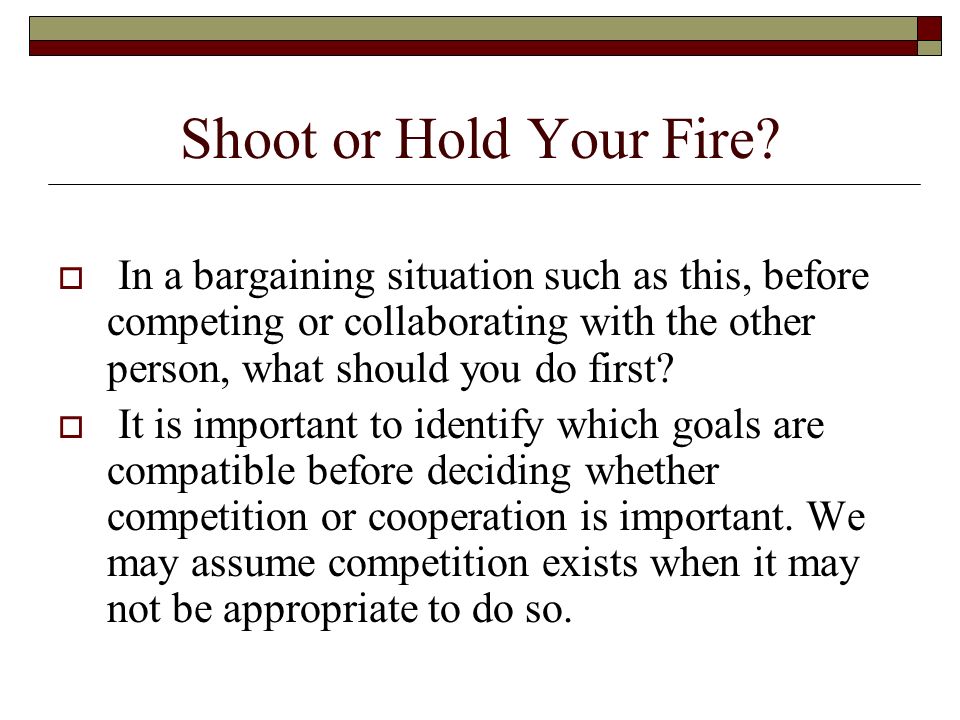 Shoot or Hold Your Fire?

In a bargaining situation such as this, before competing or collaborating with the other person, what should you do first?

It is important to identify which goals are compatible before deciding whether competition or cooperation is important. We may assume competition exists when it may not be appropriate to do so.